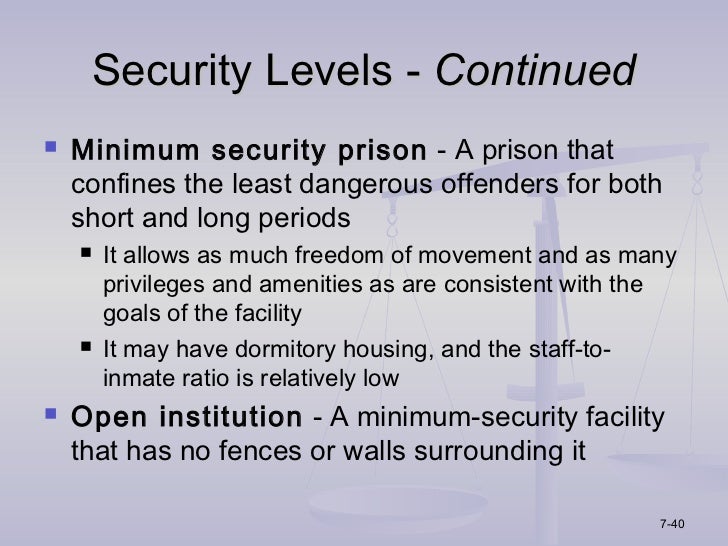 Security Levels - Continued

Minimum security prison - A prison that confines the least dangerous offenders for both short and long periods

It allows as much freedom of movement and as many privileges and amenities as are consistent with the goals of the facility

It may have dormitory housing, and the staff-to-inmate ratio is relatively low

Open institution - A minimum-security facility that has no fences or walls surrounding it

7-40